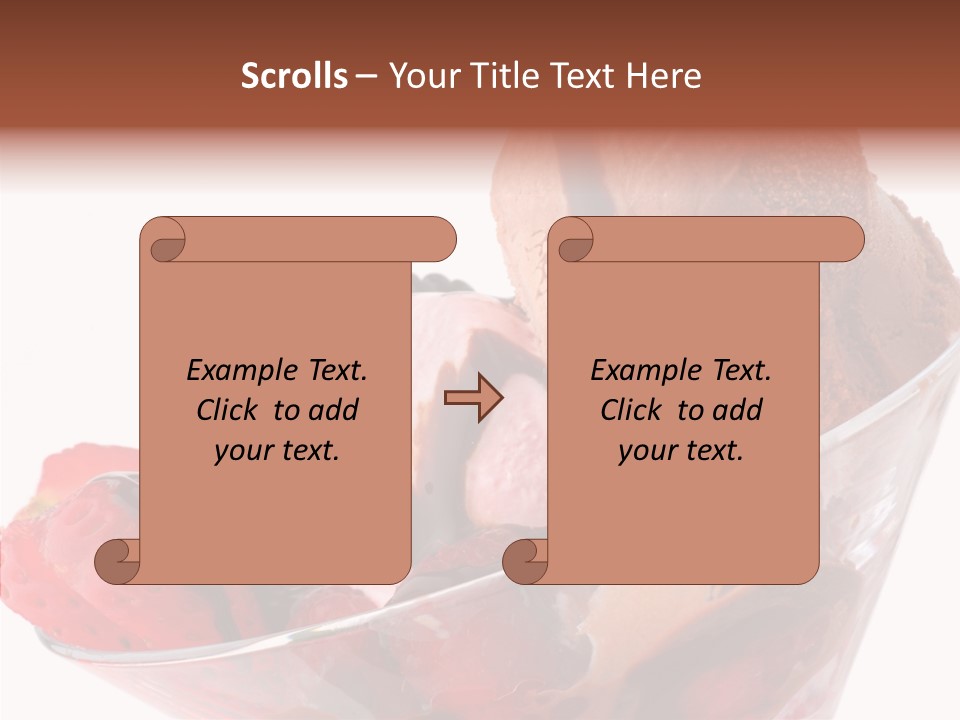 Scrolls – Your Title Text Here

Example Text. Click to add your text.

Example Text. Click to add your text.